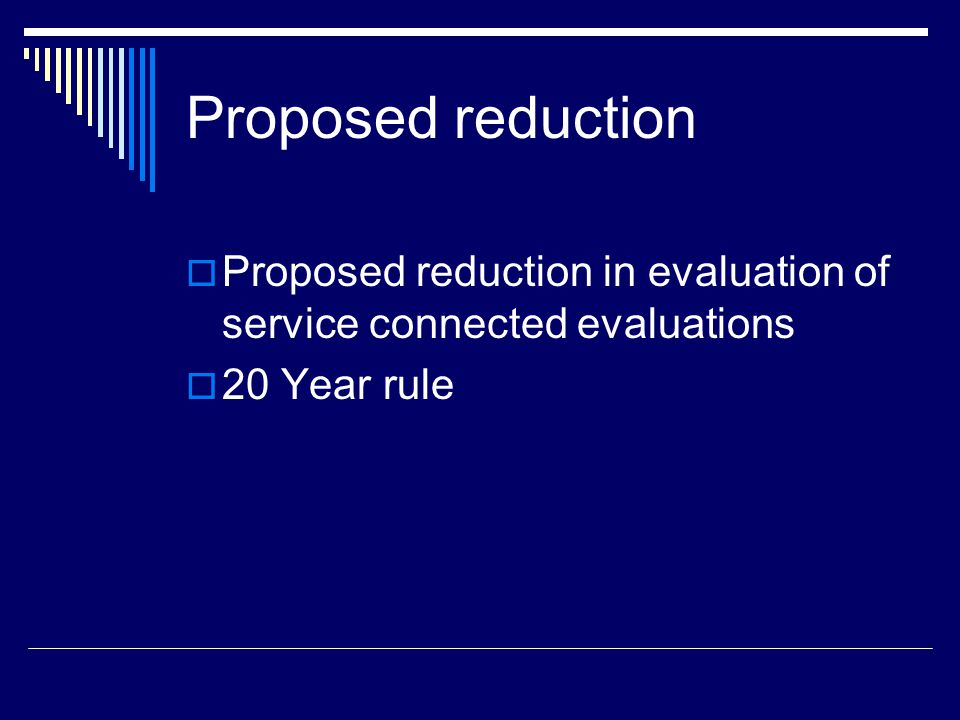 Proposed reduction

Proposed reduction in evaluation of service connected evaluations

20 Year rule